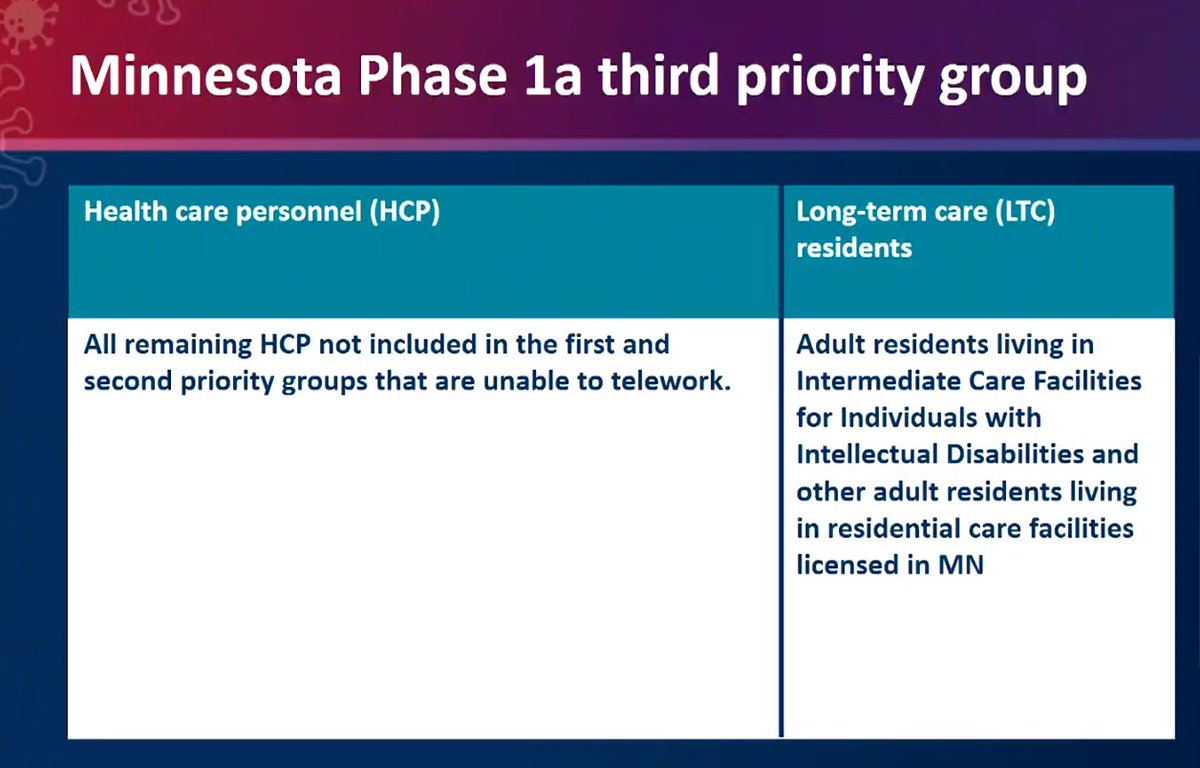 Minnesota Phase 1a third priority group

| Health care personnel (HCP) | Long-term care (LTC) residents |
|---|---|
| All remaining HCP not included in the first and second priority groups that are unable to telework. | Adult residents living in Intermediate Care Facilities for Individuals with Intellectual Disabilities and other adult residents living in residential care facilities licensed in MN |